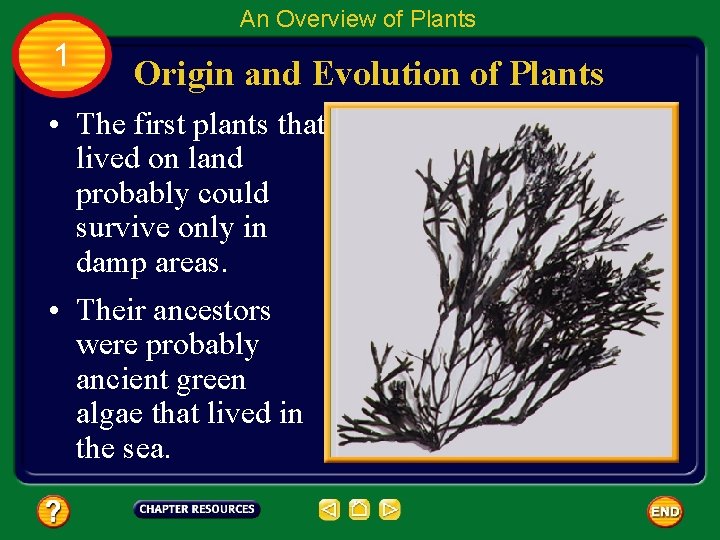 An Overview of Plants

1

Origin and Evolution of Plants

• The first plants that lived on land probably could survive only in damp areas.

• Their ancestors were probably ancient green algae that lived in the sea.

?

CHAPTER RESOURCES

END